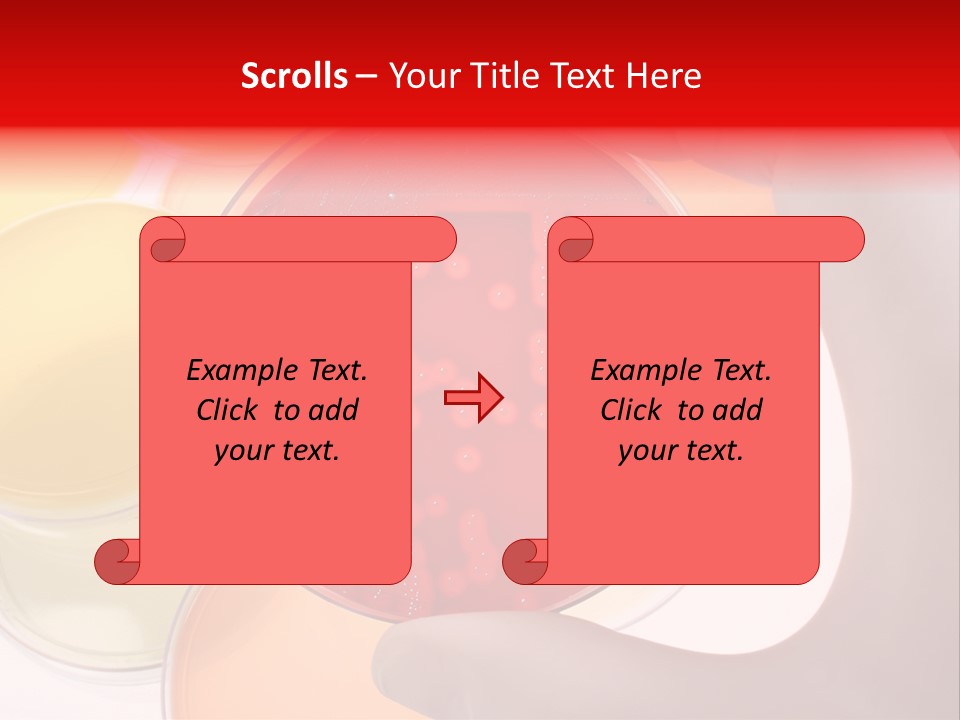 Scrolls – Your Title Text Here

Example Text. Click to add your text.

Example Text. Click to add your text.